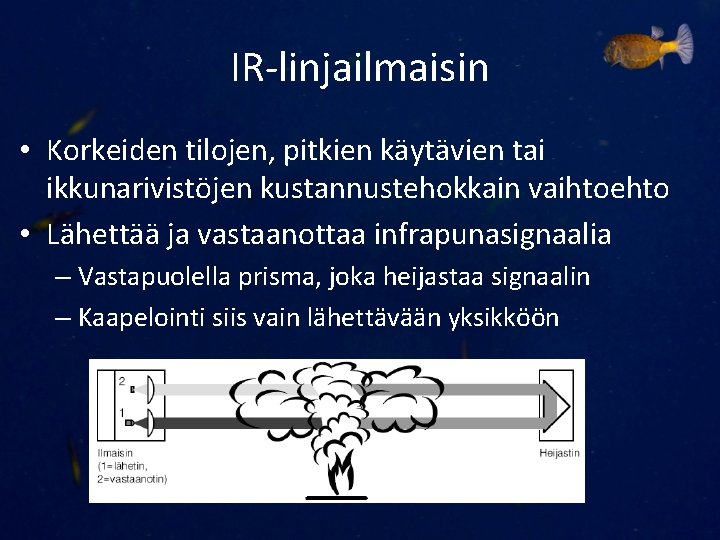 IR-linjailmaisin

• Korkeiden tilojen, pitkien käytävien tai ikkunarivistöjen kustannustehokkain vaihtoehto
• Lähettää ja vastaanottaa infrapunasignaalia
– Vastapuolella prisma, joka heijastaa signaalin
– Kaapelointi siis vain lähettävään yksikköön

2
1
Ilmaisin
(1=lähetin,
2=vastaanotin)
Heijastin